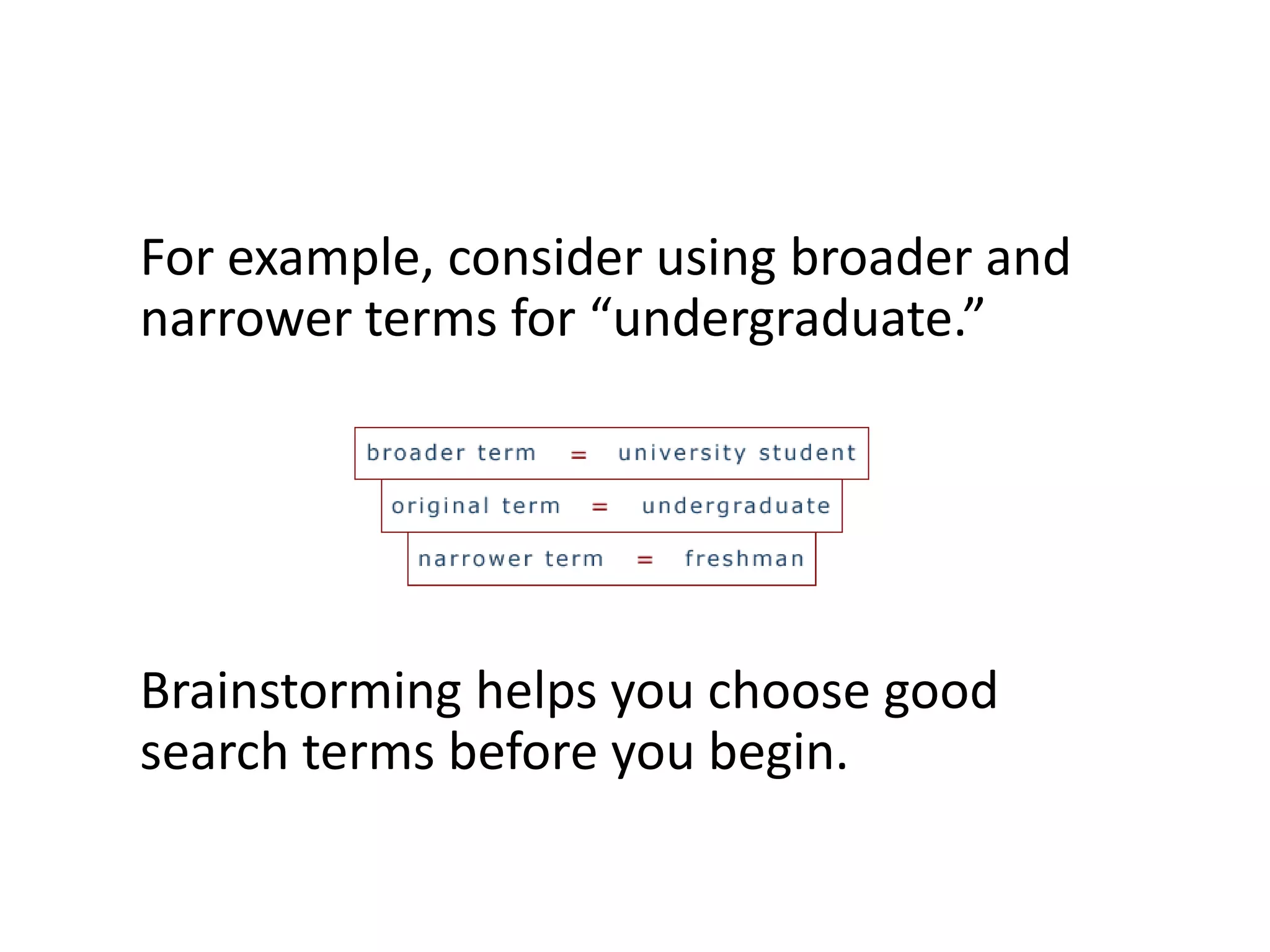 For example, consider using broader and narrower terms for “undergraduate.”

broader term = university student

original term = undergraduate

narrower term = freshman

Brainstorming helps you choose good search terms before you begin.